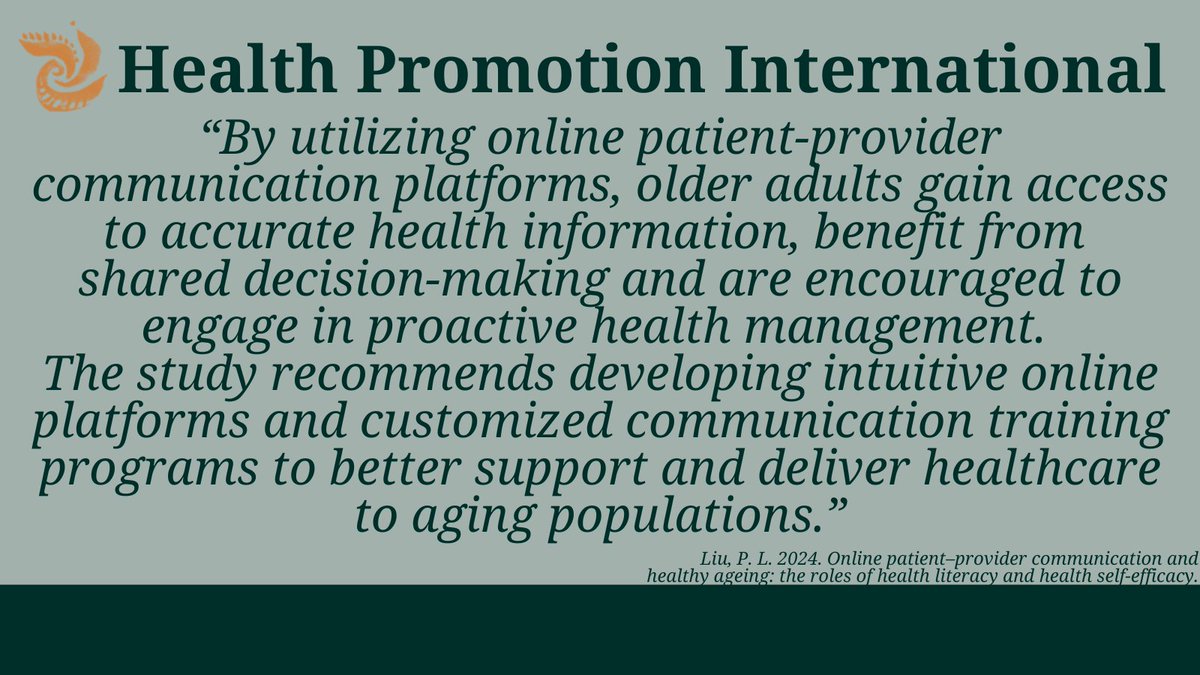 Health Promotion International

“By utilizing online patient-provider communication platforms, older adults gain access to accurate health information, benefit from shared decision-making and are encouraged to engage in proactive health management.
The study recommends developing intuitive online platforms and customized communication training programs to better support and deliver healthcare to aging populations.”

Liu, P. L. 2024. Online patient–provider communication and healthy ageing: the roles of health literacy and health self-efficacy.